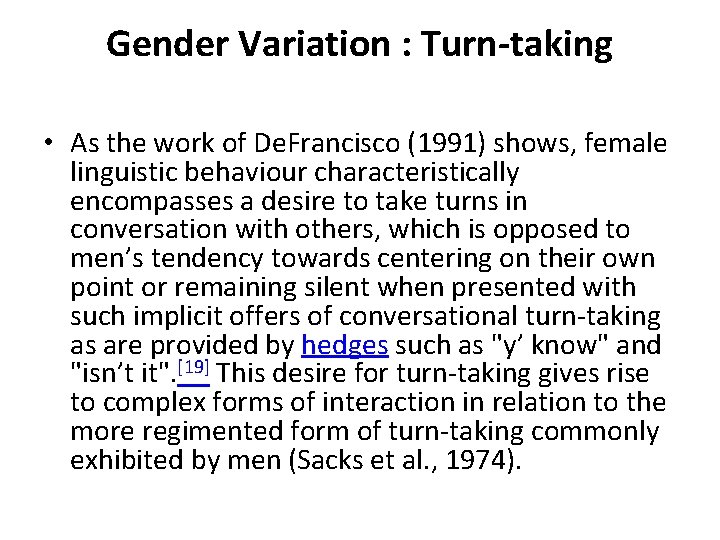 Gender Variation : Turn-taking

• As the work of DeFrancisco (1991) shows, female linguistic behaviour characteristically encompasses a desire to take turns in conversation with others, which is opposed to men's tendency towards centering on their own point or remaining silent when presented with such implicit offers of conversational turn-taking as are provided by hedges such as "y' know" and "isn't it".[19] This desire for turn-taking gives rise to complex forms of interaction in relation to the more regimented form of turn-taking commonly exhibited by men (Sacks et al., 1974).